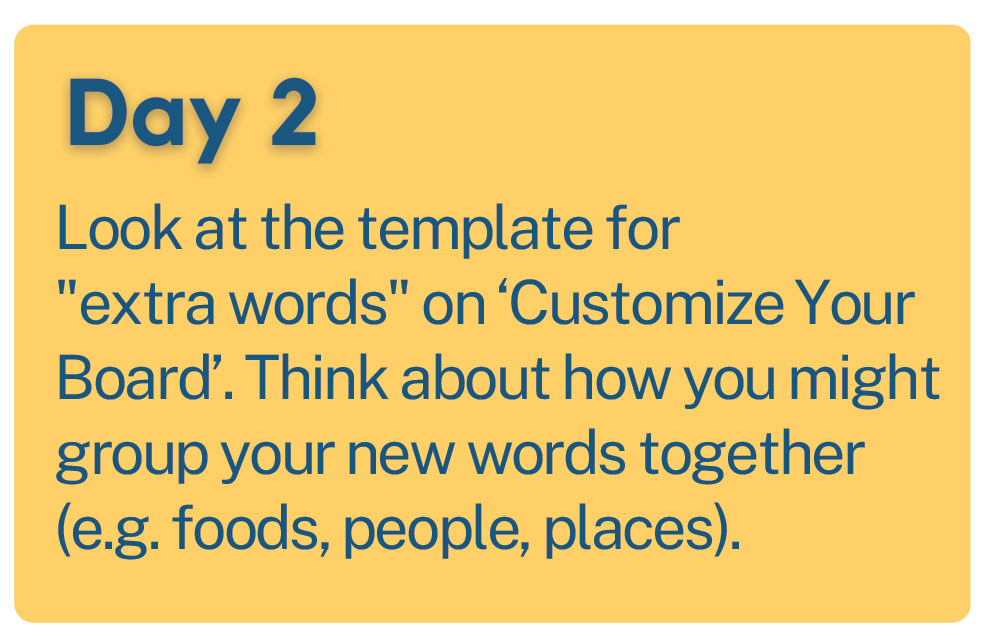 Day 2

Look at the template for "extra words" on ‘Customize Your Board’. Think about how you might group your new words together (e.g. foods, people, places).